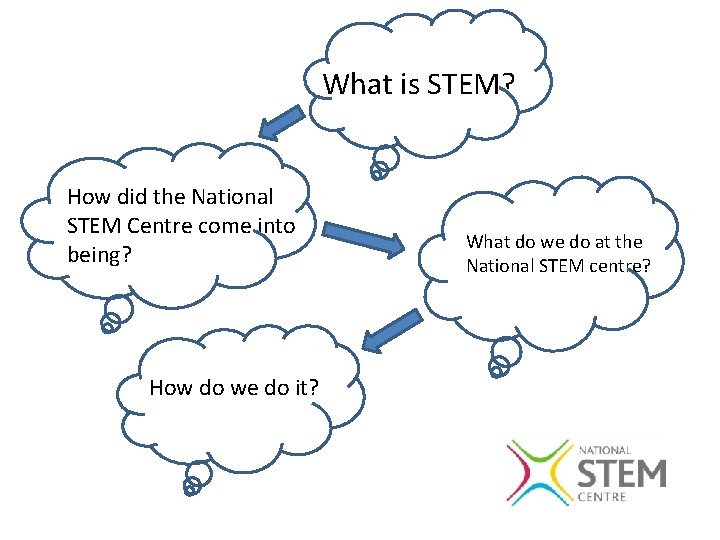 What is STEM?

How did the National STEM Centre come into being?

What do we do at the National STEM centre?

How do we do it?

NATIONAL STEM CENTRE